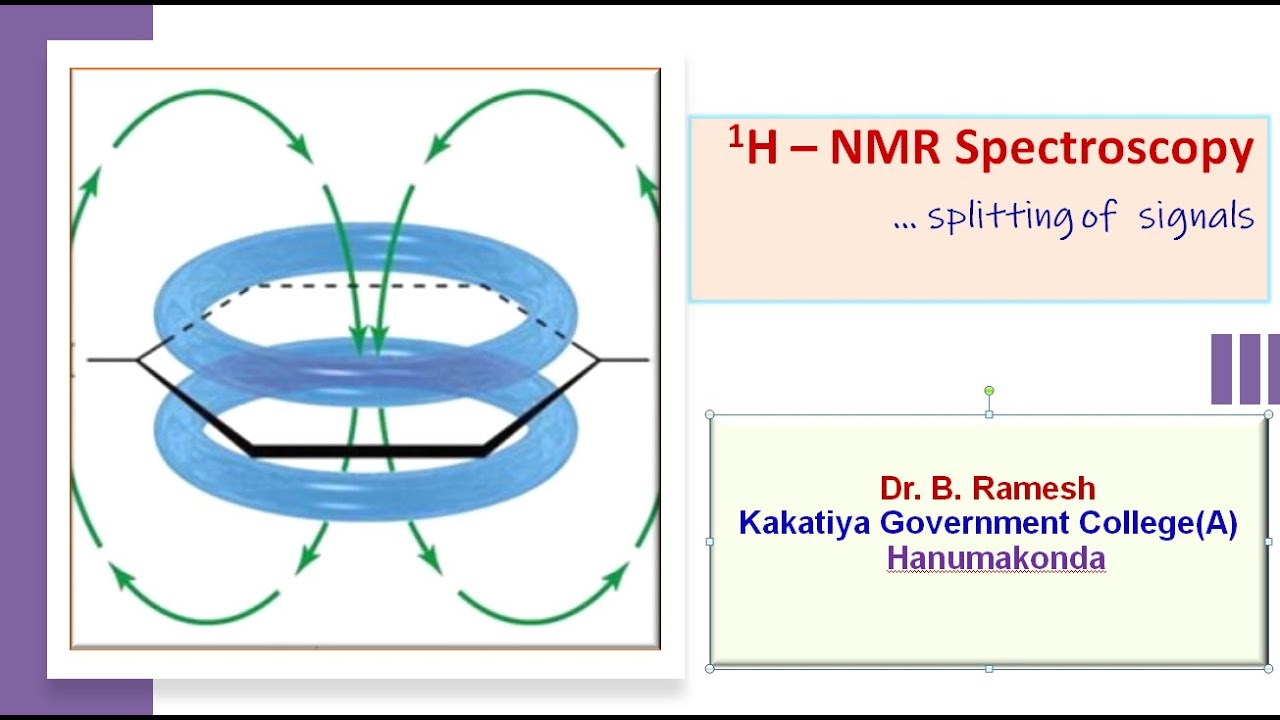 $^1$H – NMR Spectroscopy

... splitting of signals

Dr. B. Ramesh
Kakatiya Government College(A)
Hanumakonda